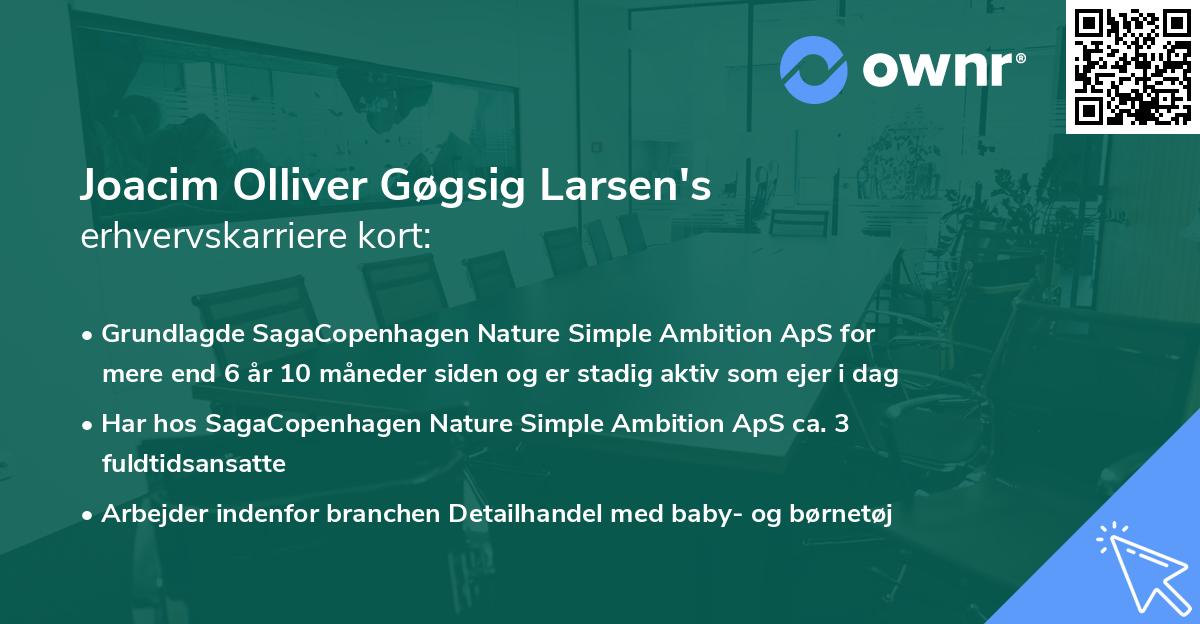 ownr®

Joacim Olliver Gøgsig Larsen's
erhvervskarriere kort:

• Grundlagde SagaCopenhagen Nature Simple Ambition ApS for mere end 6 år 10 måneder siden og er stadig aktiv som ejer i dag
• Har hos SagaCopenhagen Nature Simple Ambition ApS ca. 3 fuldtidsansatte
• Arbejder indenfor branchen Detailhandel med baby- og børnetøj